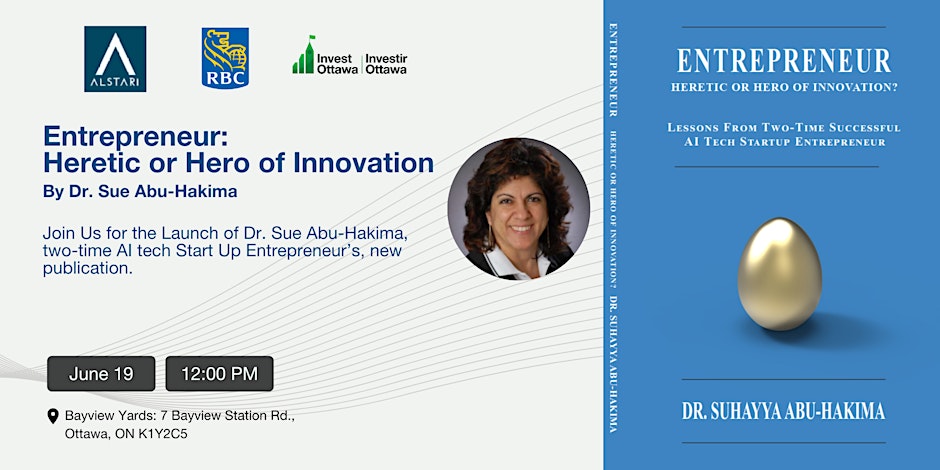 ALSTARI

RBC

Invest Ottawa | Investir Ottawa

Entrepreneur: Heretic or Hero of Innovation

By Dr. Sue Abu-Hakima

Join Us for the Launch of Dr. Sue Abu-Hakima, two-time AI tech Start Up Entrepreneur's, new publication.

June 19

12:00 PM

Bayview Yards: 7 Bayview Station Rd., Ottawa, ON K1Y2C5

ENTREPRENEUR HERETIC OR HERO OF INNOVATION? DR. SUHAYYA ABU-HAKIMA

ENTREPRENEUR

HERETIC OR HERO OF INNOVATION?

LESSONS FROM TWO-TIME SUCCESSFUL AI TECH STARTUP ENTREPRENEUR

DR. SUHAYYA ABU-HAKIMA